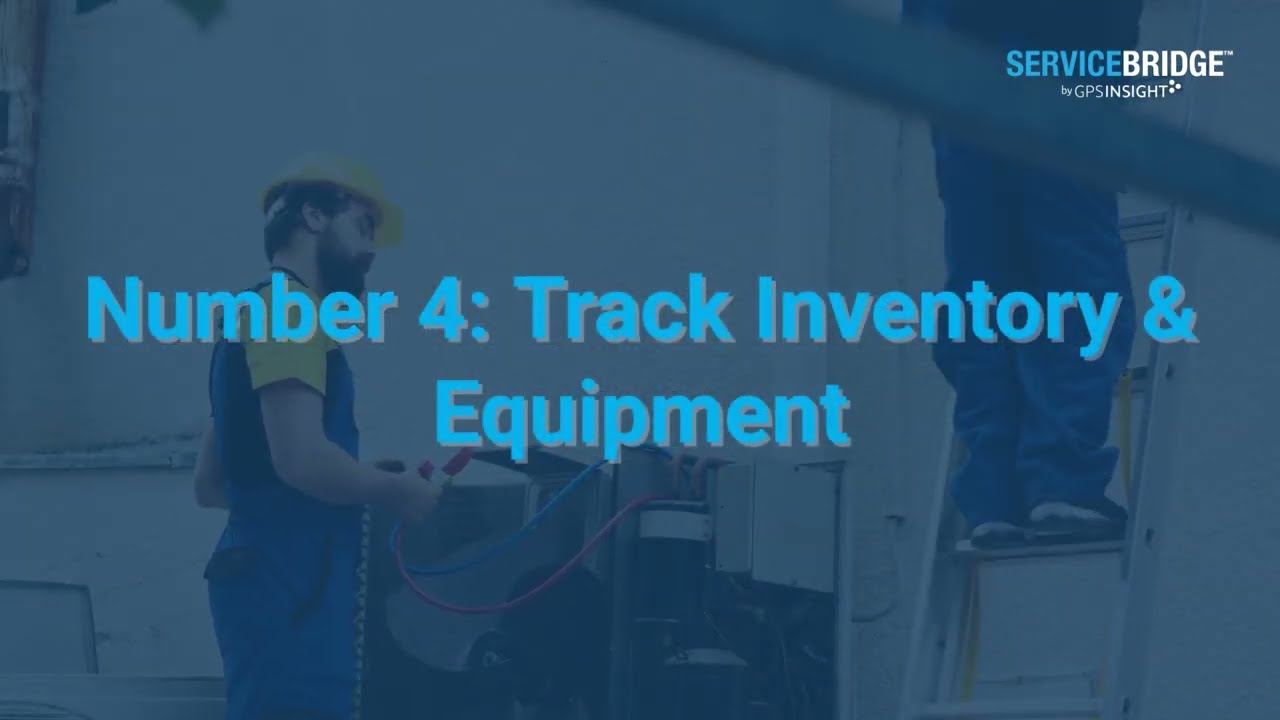 SERVICEBRIDGE™
by GPSINSIGHT

Number 4: Track Inventory & Equipment